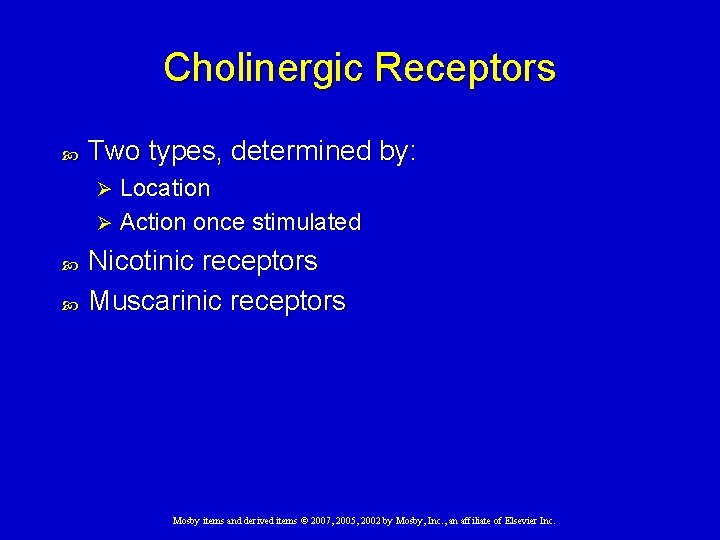 Cholinergic Receptors

Two types, determined by:

Location

Action once stimulated

Nicotinic receptors

Muscarinic receptors

Mosby items and derived items © 2007, 2005, 2002 by Mosby, Inc., an affiliate of Elsevier Inc.